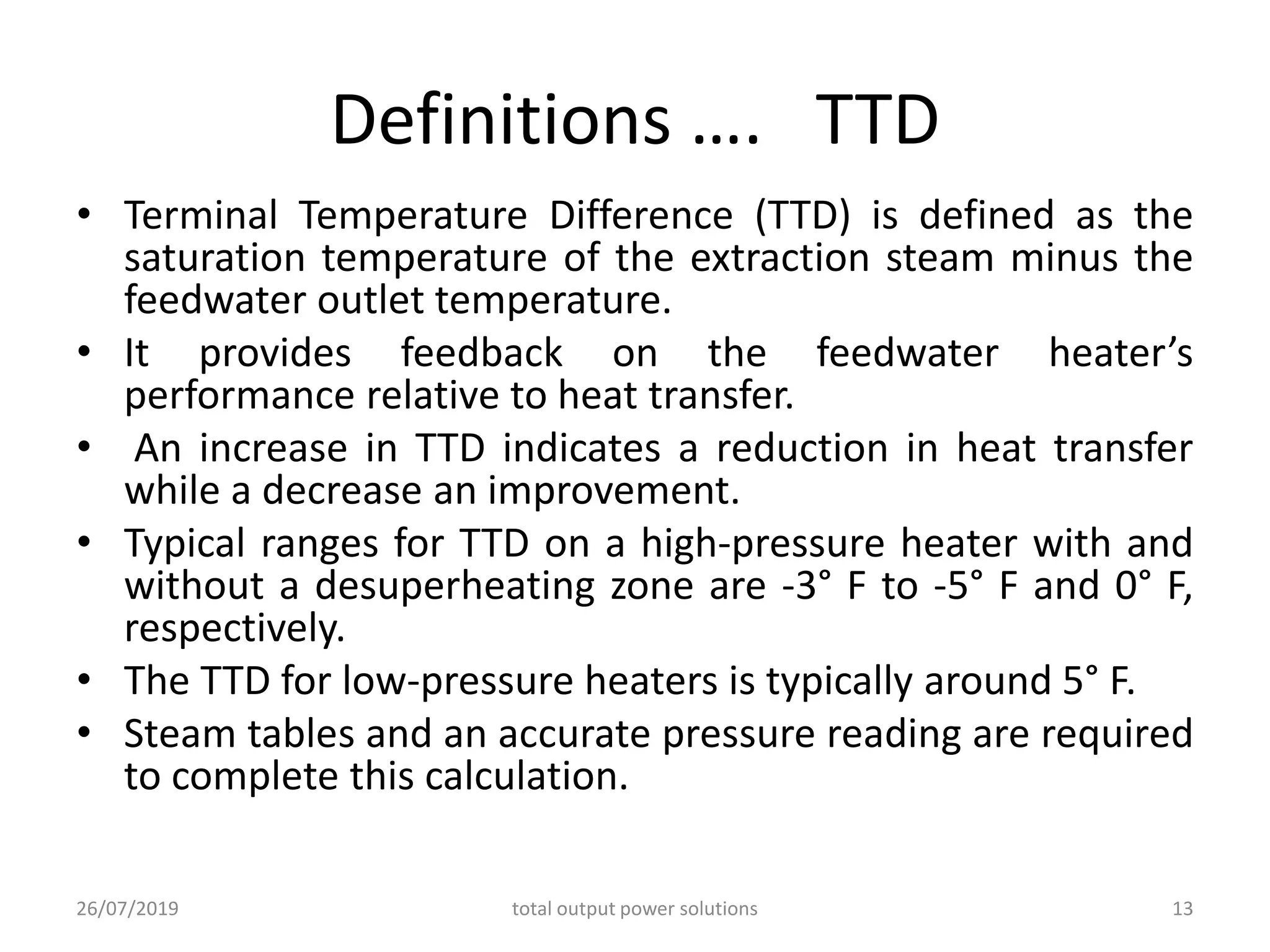 Definitions …. TTD

• Terminal Temperature Difference (TTD) is defined as the saturation temperature of the extraction steam minus the feedwater outlet temperature.
• It provides feedback on the feedwater heater’s performance relative to heat transfer.
• An increase in TTD indicates a reduction in heat transfer while a decrease an improvement.
• Typical ranges for TTD on a high-pressure heater with and without a desuperheating zone are -3° F to -5° F and 0° F, respectively.
• The TTD for low-pressure heaters is typically around 5° F.
• Steam tables and an accurate pressure reading are required to complete this calculation.

26/07/2019 total output power solutions 13